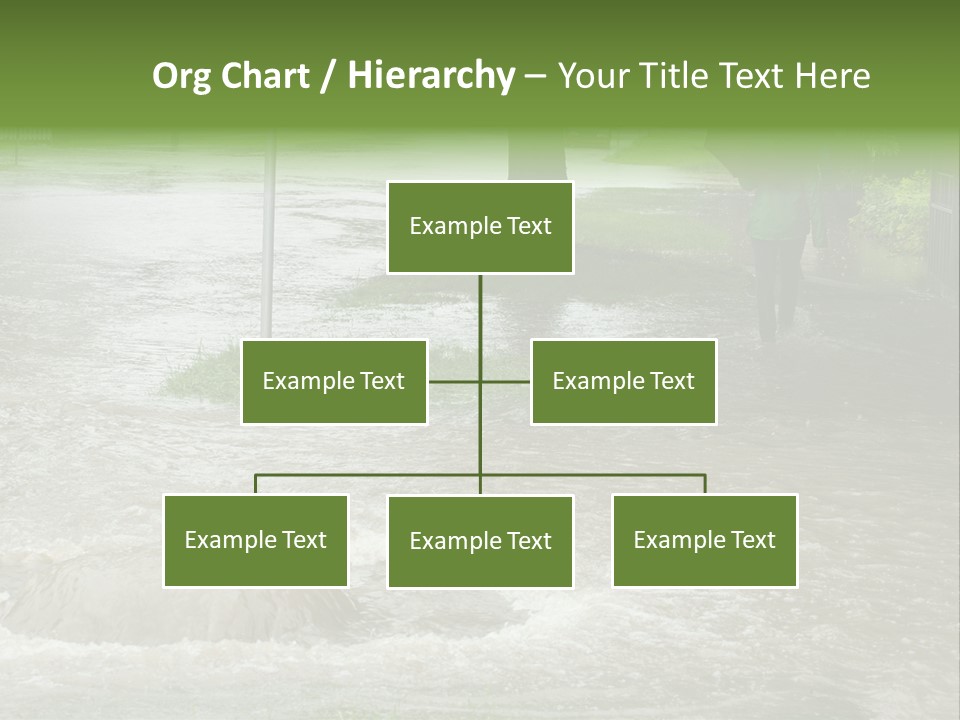 Org Chart / Hierarchy – Your Title Text Here

Example Text

Example Text

Example Text

Example Text

Example Text

Example Text